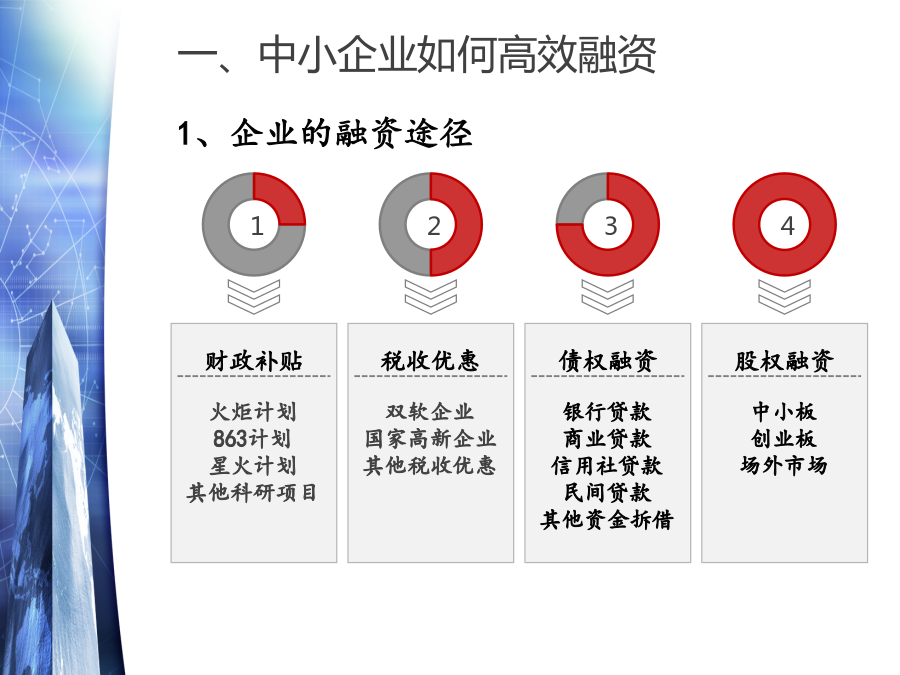 一、中小企业如何高效融资

1、企业的融资途径

1

2

3

4

财政补贴

火炬计划
863计划
星火计划
其他科研项目

税收优惠

双软企业
国家高新企业
其他税收优惠

债权融资

银行贷款
商业贷款
信用社贷款
民间贷款
其他资金拆借

股权融资

中小板
创业板
场外市场